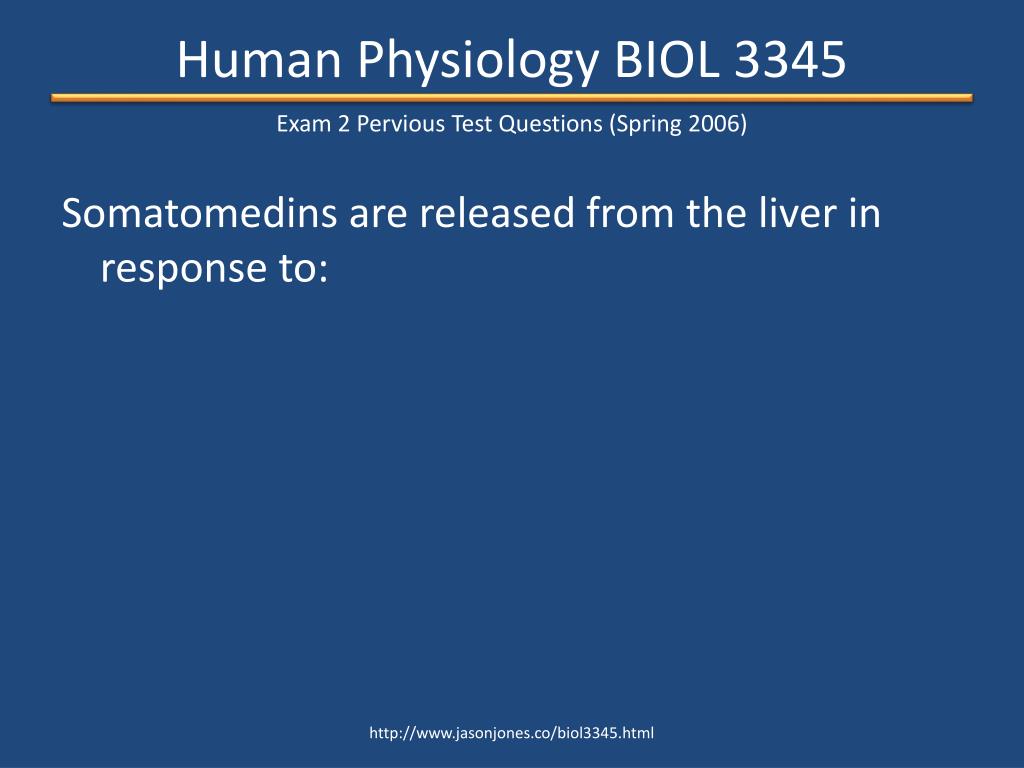 Human Physiology BIOL 3345

Exam 2 Pervious Test Questions (Spring 2006)

Somatomedins are released from the liver in response to:

http://www.jasonjones.co/biol3345.html